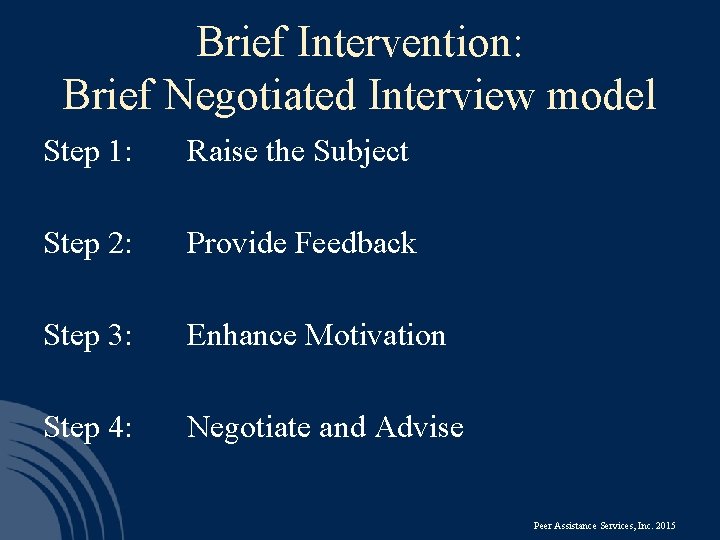 Brief Intervention:
Brief Negotiated Interview model

Step 1: Raise the Subject

Step 2: Provide Feedback

Step 3: Enhance Motivation

Step 4: Negotiate and Advise

Peer Assistance Services, Inc. 2015